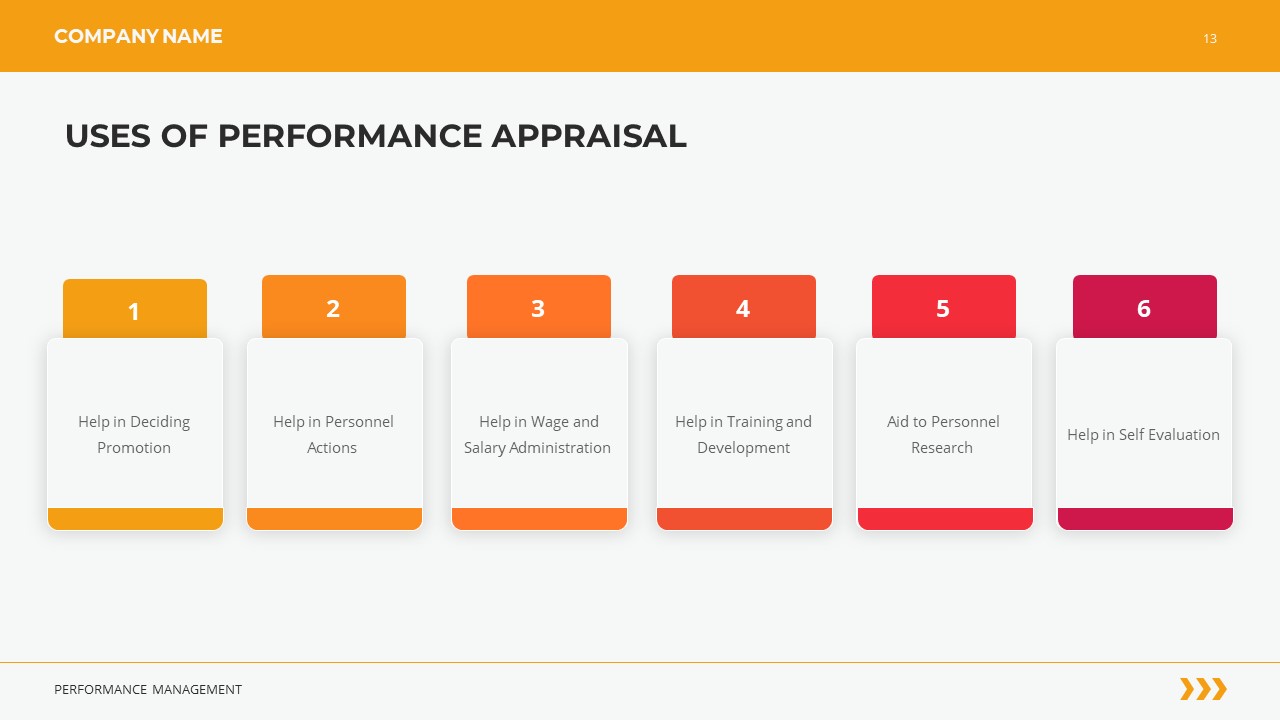 COMPANY NAME

13

USES OF PERFORMANCE APPRAISAL

1

Help in Deciding Promotion

2

Help in Personnel Actions

3

Help in Wage and Salary Administration

4

Help in Training and Development

5

Aid to Personnel Research

6

Help in Self Evaluation

PERFORMANCE MANAGEMENT